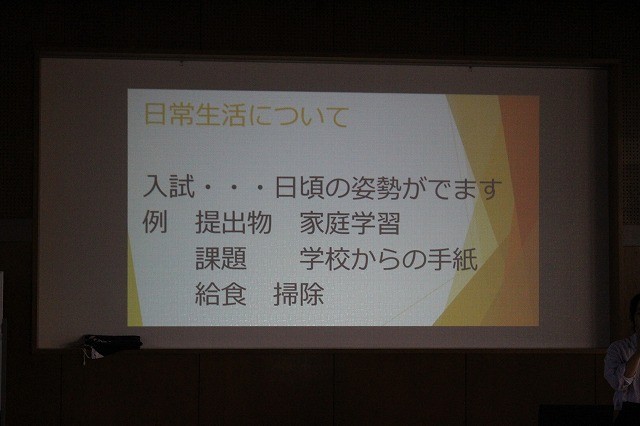 日常生活について

入試・・・日頃の姿勢がでます
例　提出物　家庭学習
　　課題　　学校からの手紙
　　給食　掃除